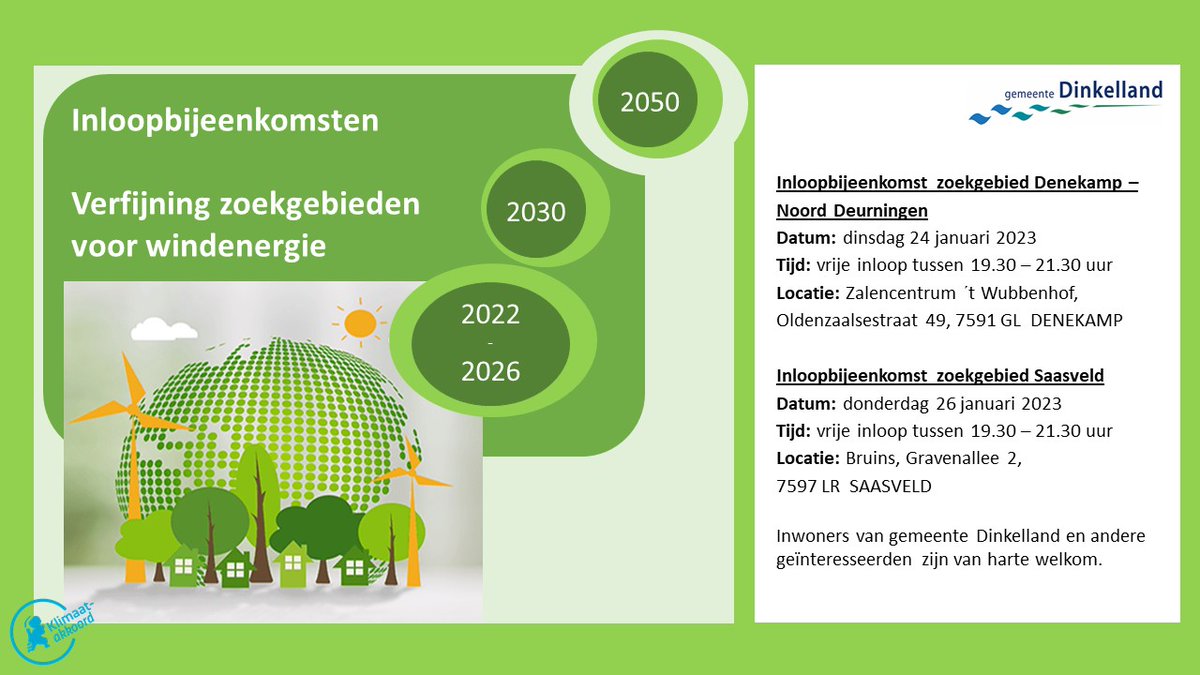 Inloopbijeenkomsten

Verfijning zoekgebieden voor windenergie

2050

2030

2022
-
2026

Klimaat-akkoord

gemeente Dinkelland

Inloopbijeenkomst zoekgebied Denekamp – Noord Deurningen
Datum: dinsdag 24 januari 2023
Tijd: vrije inloop tussen 19.30 – 21.30 uur
Locatie: Zalencentrum ´t Wubbenhof, Oldenzaalsestraat 49, 7591 GL DENEKAMP

Inloopbijeenkomst zoekgebied Saasveld
Datum: donderdag 26 januari 2023
Tijd: vrije inloop tussen 19.30 – 21.30 uur
Locatie: Bruins, Gravenallee 2,
7597 LR SAASVELD

Inwoners van gemeente Dinkelland en andere geïnteresseerden zijn van harte welkom.